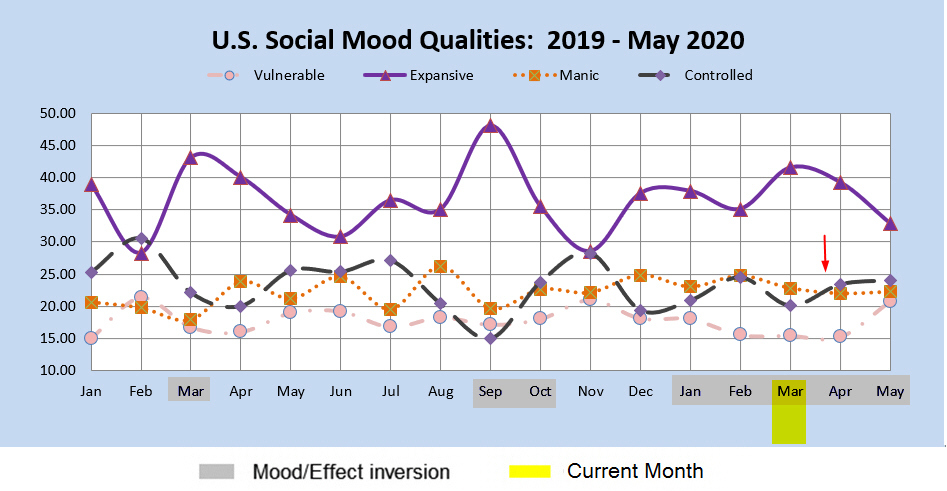 U.S. Social Mood Qualities: 2019 - May 2020

Vulnerable
Expansive
Manic
Controlled

50.00
45.00
40.00
35.00
30.00
25.00
20.00
15.00
10.00

Jan
Feb
Mar
Apr
May
Jun
Jul
Aug
Sep
Oct
Nov
Dec
Jan
Feb
Mar
Apr
May

Mood/Effect inversion
Current Month